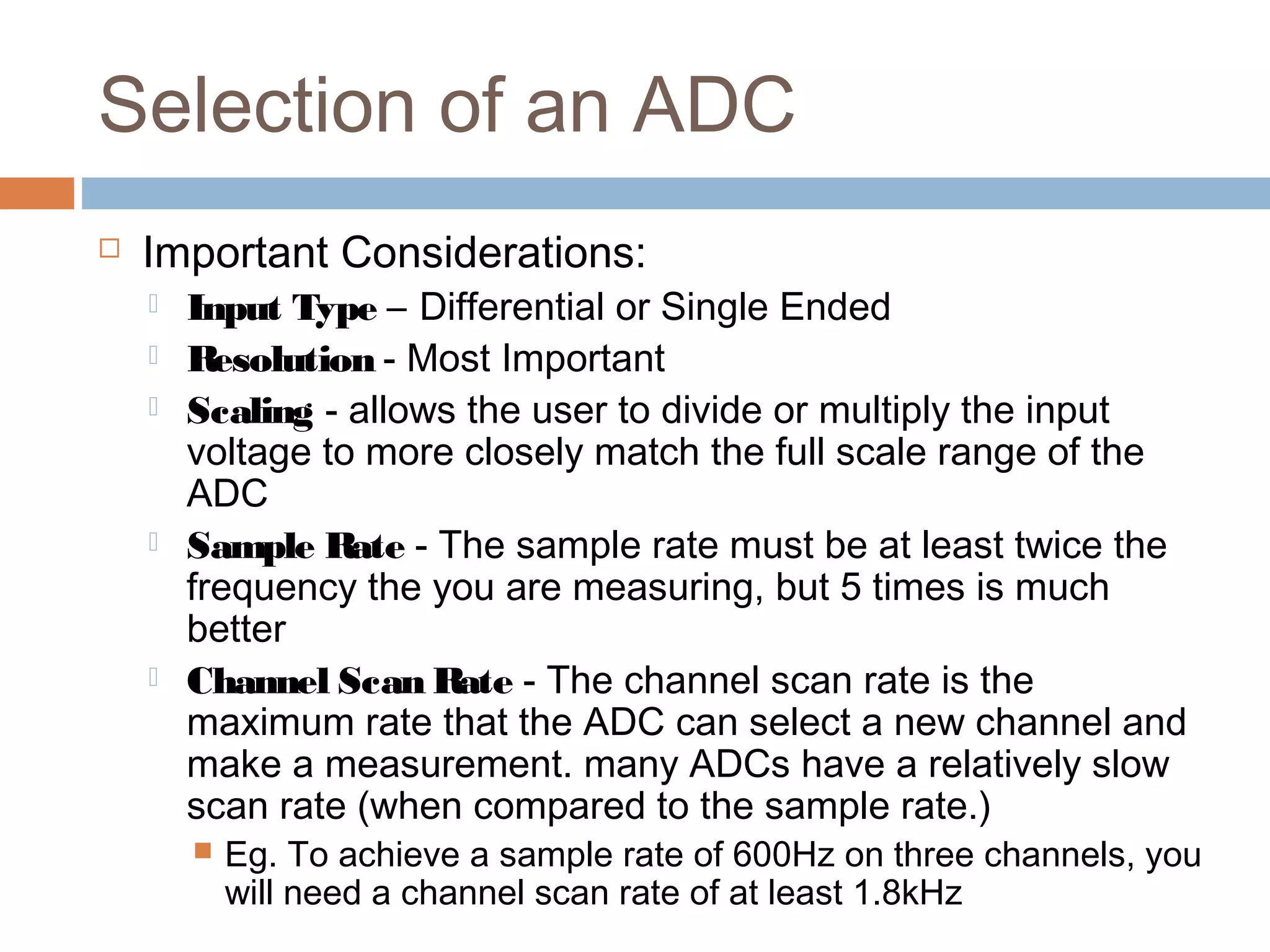 Selection of an ADC

Important Considerations:

Input Type – Differential or Single Ended

Resolution - Most Important

Scaling - allows the user to divide or multiply the input voltage to more closely match the full scale range of the ADC

Sample Rate - The sample rate must be at least twice the frequency the you are measuring, but 5 times is much better

Channel Scan Rate - The channel scan rate is the maximum rate that the ADC can select a new channel and make a measurement. many ADCs have a relatively slow scan rate (when compared to the sample rate.)

Eg. To achieve a sample rate of 600Hz on three channels, you will need a channel scan rate of at least 1.8kHz